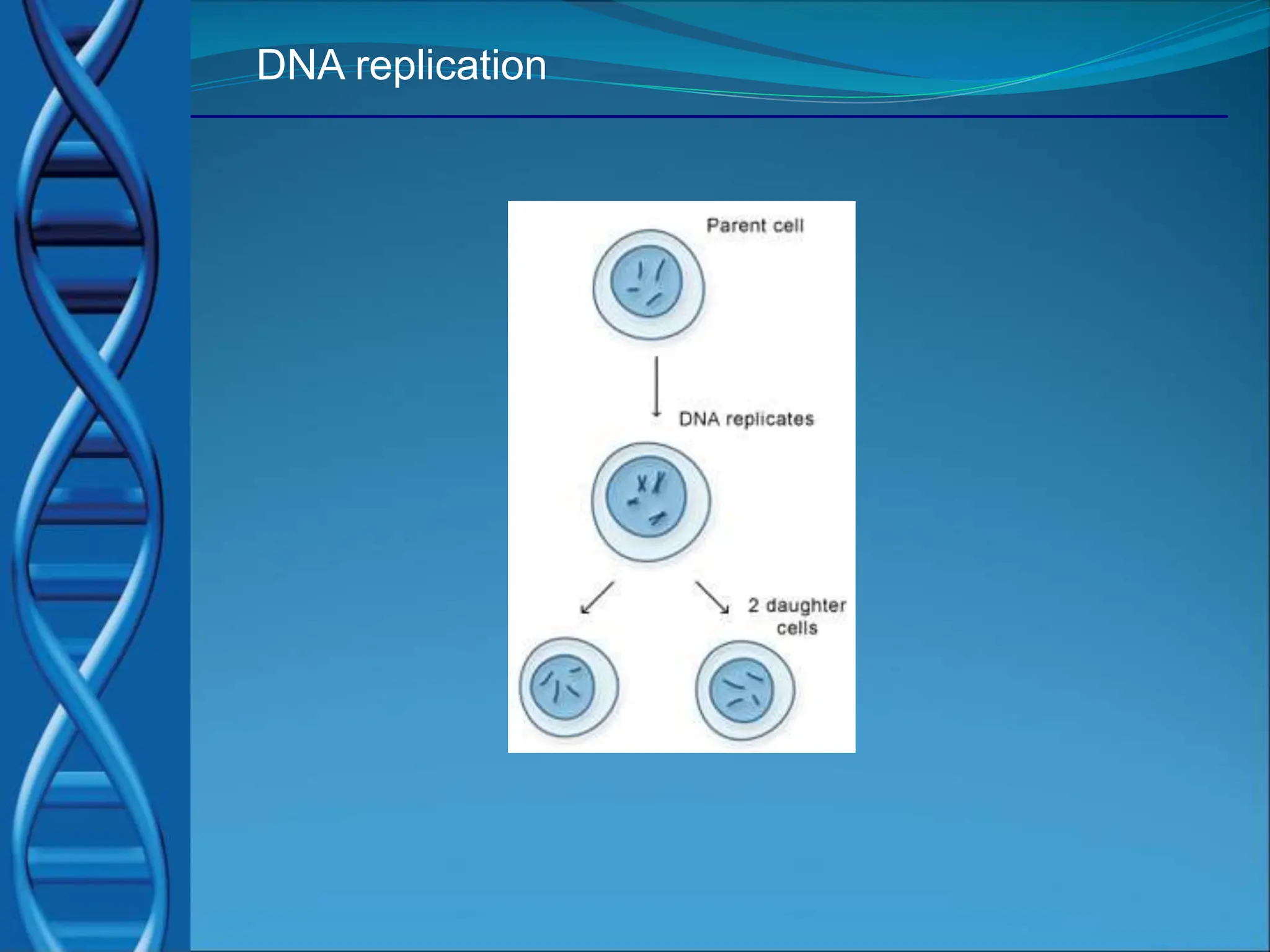 DNA replication

Parent cell

DNA replicates

2 daughter cells